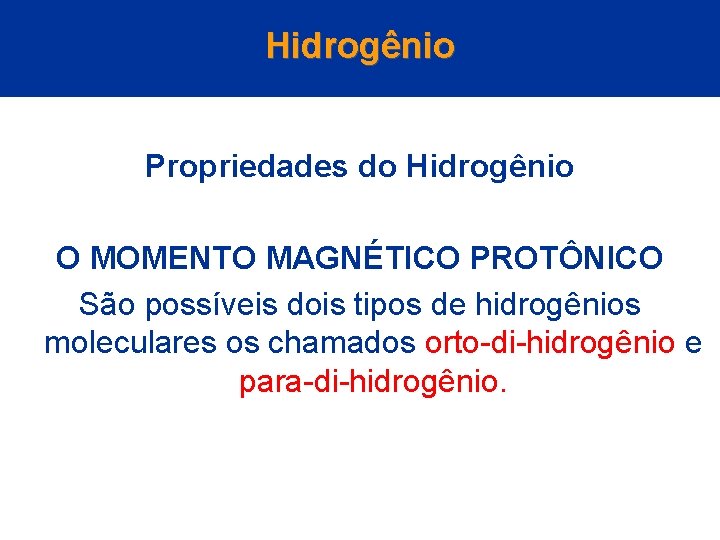 Hidrogênio

Propriedades do Hidrogênio

O MOMENTO MAGNÉTICO PROTÔNICO

São possíveis dois tipos de hidrogênios moleculares os chamados orto-di-hidrogênio e para-di-hidrogênio.